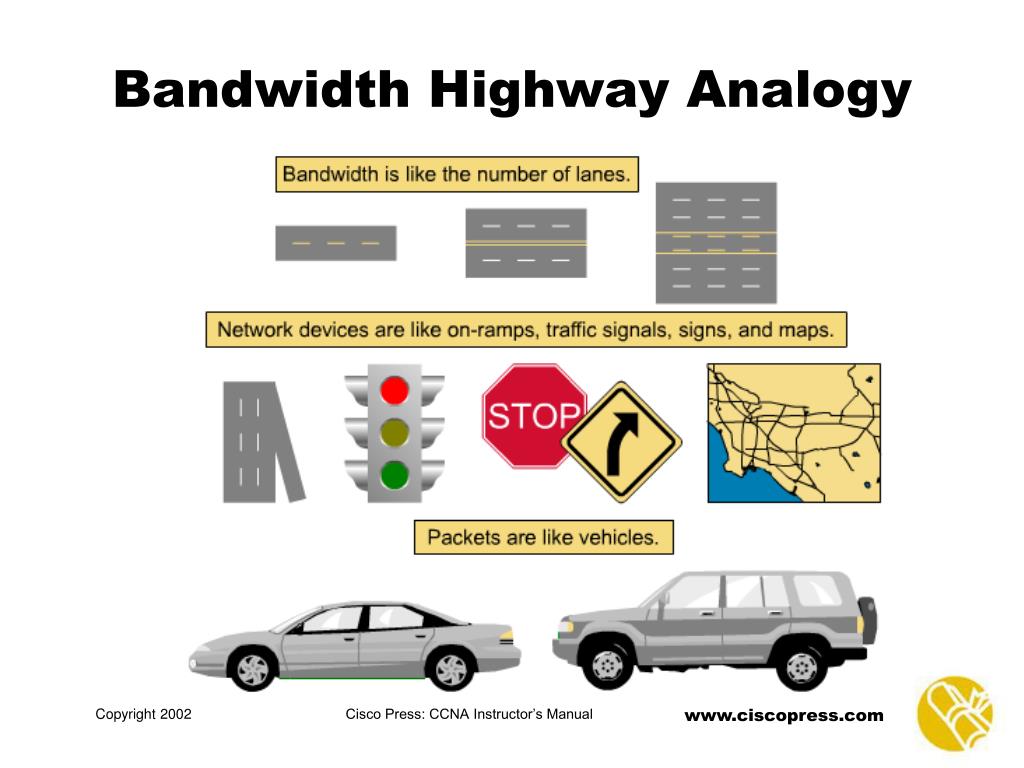 Bandwidth Highway Analogy

Bandwidth is like the number of lanes.

Network devices are like on-ramps, traffic signals, signs, and maps.

STOP

Packets are like vehicles.

Copyright 2002

Cisco Press: CCNA Instructor's Manual

www.ciscopress.com